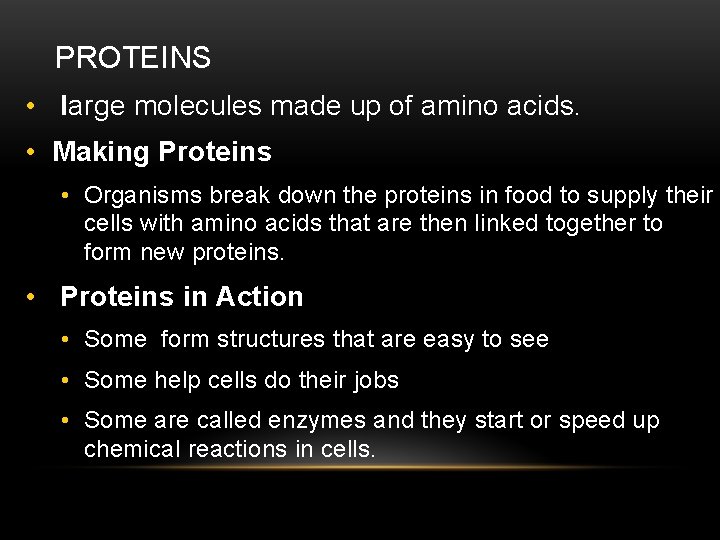 PROTEINS

• large molecules made up of amino acids.

• Making Proteins

• Organisms break down the proteins in food to supply their cells with amino acids that are then linked together to form new proteins.

• Proteins in Action

• Some form structures that are easy to see

• Some help cells do their jobs

• Some are called enzymes and they start or speed up chemical reactions in cells.